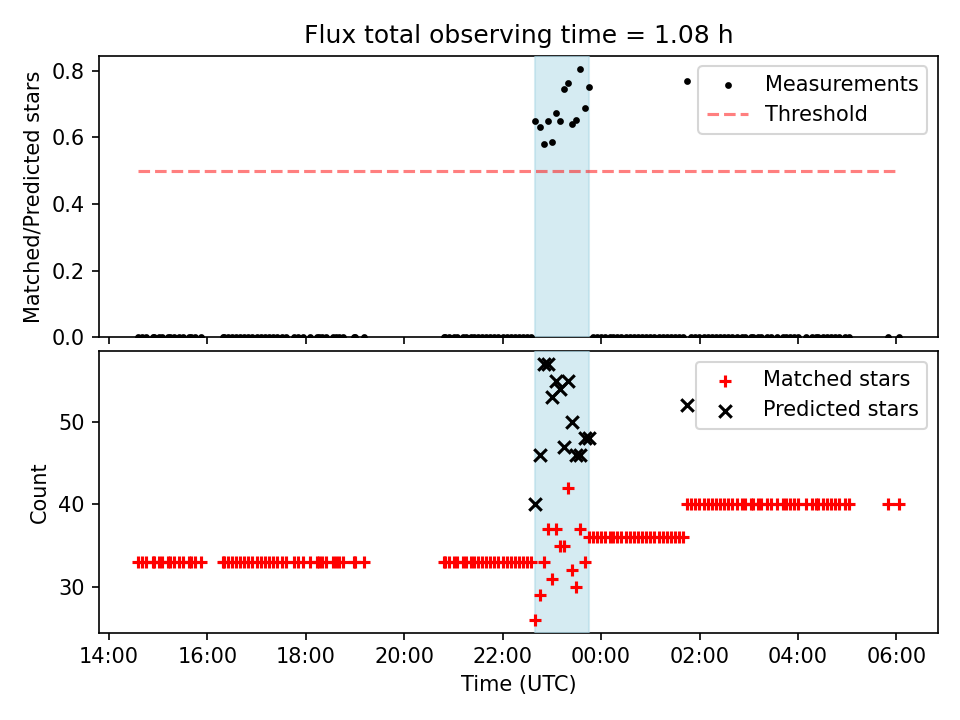 Flux total observing time = 1.08 h

Matched/Predicted stars

0.8
0.6
0.4
0.2
0.0

Measurements
Threshold

Count

50
40
30

Matched stars
Predicted stars

14:00
16:00
18:00
20:00
22:00
00:00
02:00
04:00
06:00

Time (UTC)